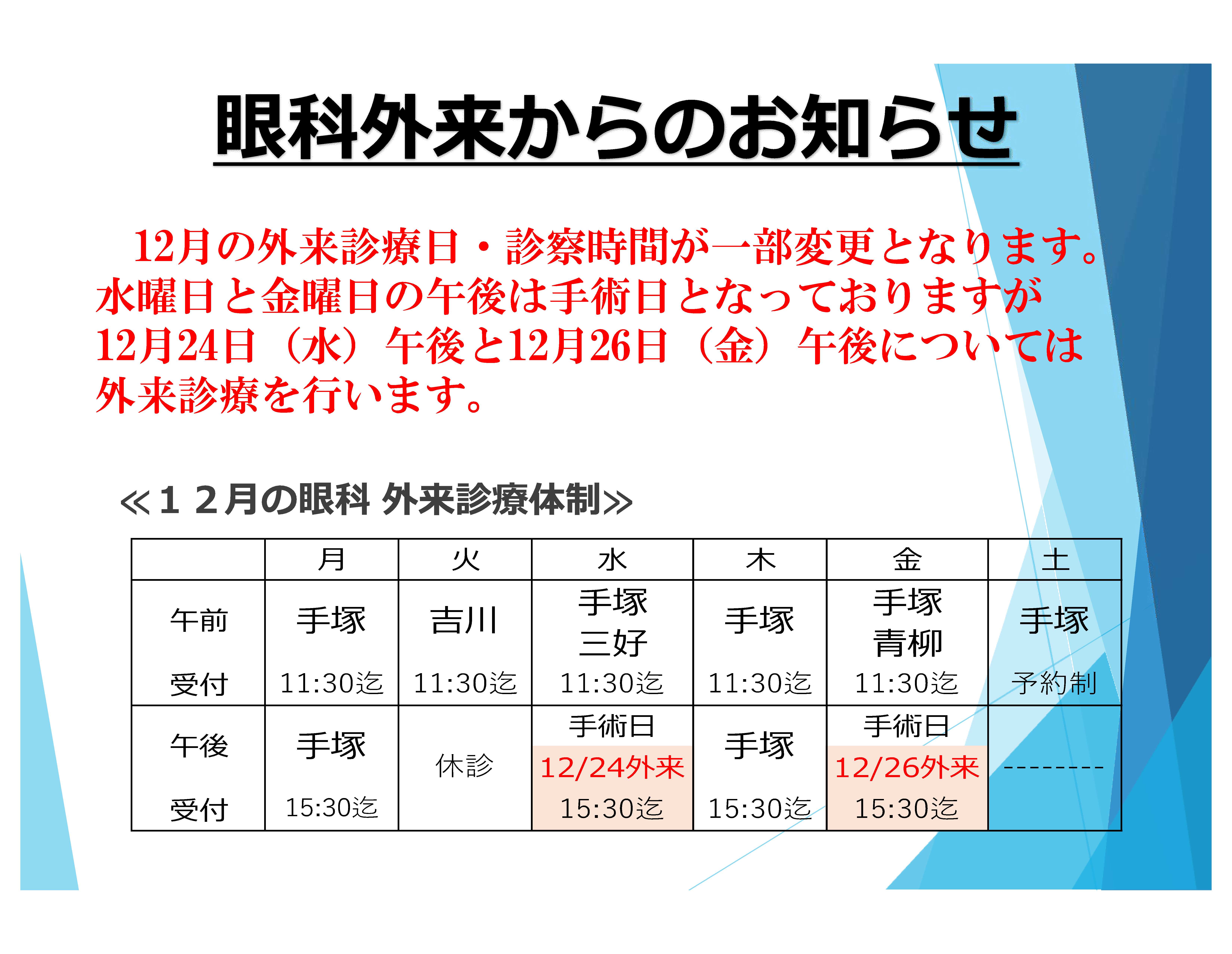 眼科外来からのお知らせ

12月の外来診療日・診察時間が一部変更となります。水曜日と金曜日の午後は手術日となっておりますが12月24日（水）午後と12月26日（金）午後については外来診療を行います。

≪１２月の眼科 外来診療体制≫

| | 月 | 火 | 水 | 木 | 金 | 土 |
|---|---|---|---|---|---|---|
| 午前 受付 | 手塚 11:30迄 | 吉川 11:30迄 | 手塚 三好 11:30迄 | 手塚 11:30迄 | 手塚 青柳 11:30迄 | 手塚 予約制 |
| 午後 受付 | 手塚 15:30迄 | 休診 | 手術日 12/24外来 15:30迄 | 手塚 15:30迄 | 手術日 12/26外来 15:30迄 | -------- |